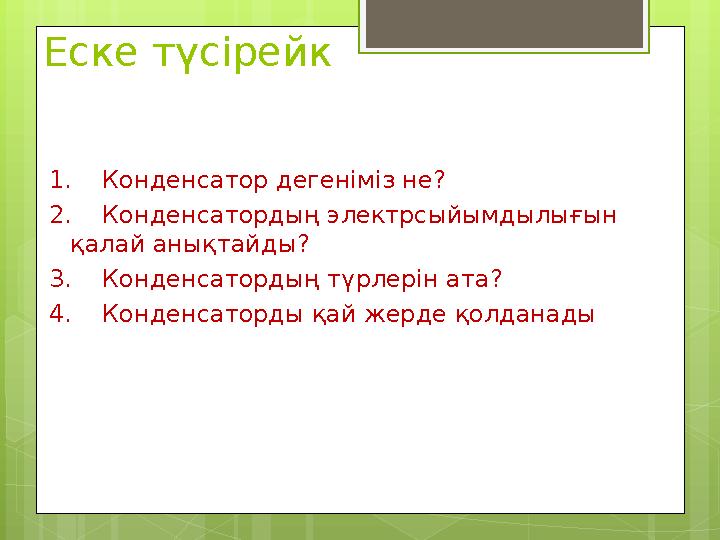 Еске түсірейк

1. Конденсатор дегеніміз не?
2. Конденсатордың электрсыйымдылығын қалай анықтайды?
3. Конденсатордың түрлерін ата?
4. Конденсаторды қай жерде қолданады